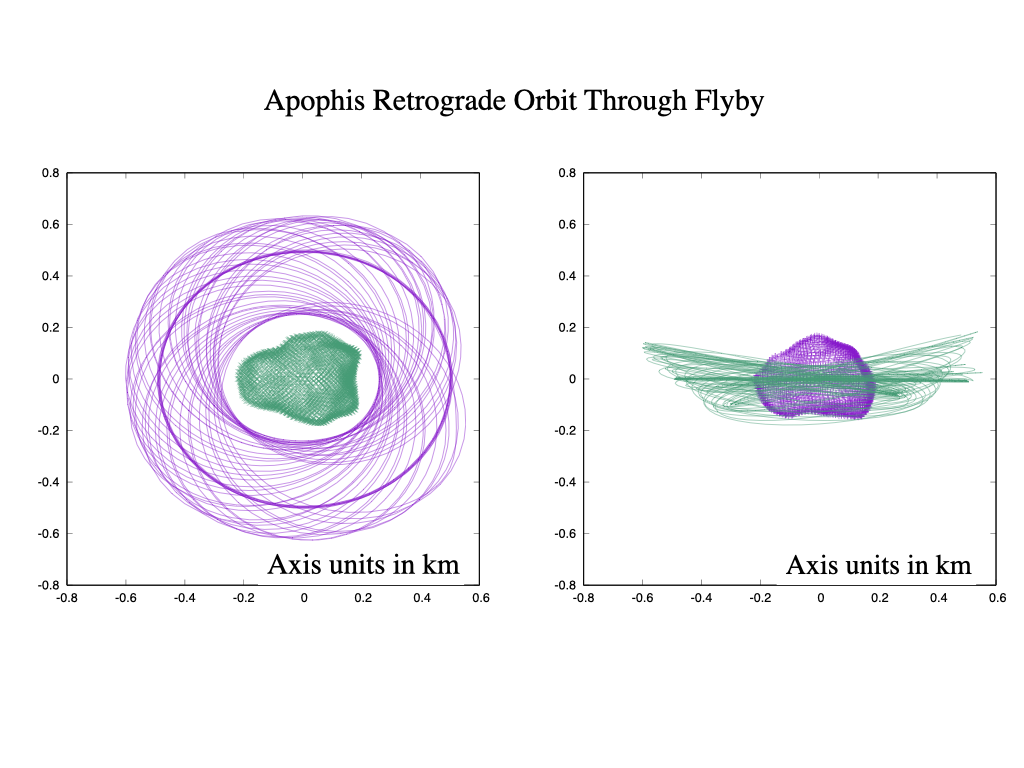 Apophis Retrograde Orbit Through Flyby

0.8
0.6
0.4
0.2
0
-0.2
-0.4
-0.6
-0.8
-0.8 -0.6 -0.4 -0.2 0 0.2 0.4 0.6

Axis units in km

0.8
0.6
0.4
0.2
0
-0.2
-0.4
-0.6
-0.8
-0.8 -0.6 -0.4 -0.2 0 0.2 0.4 0.6

Axis units in km